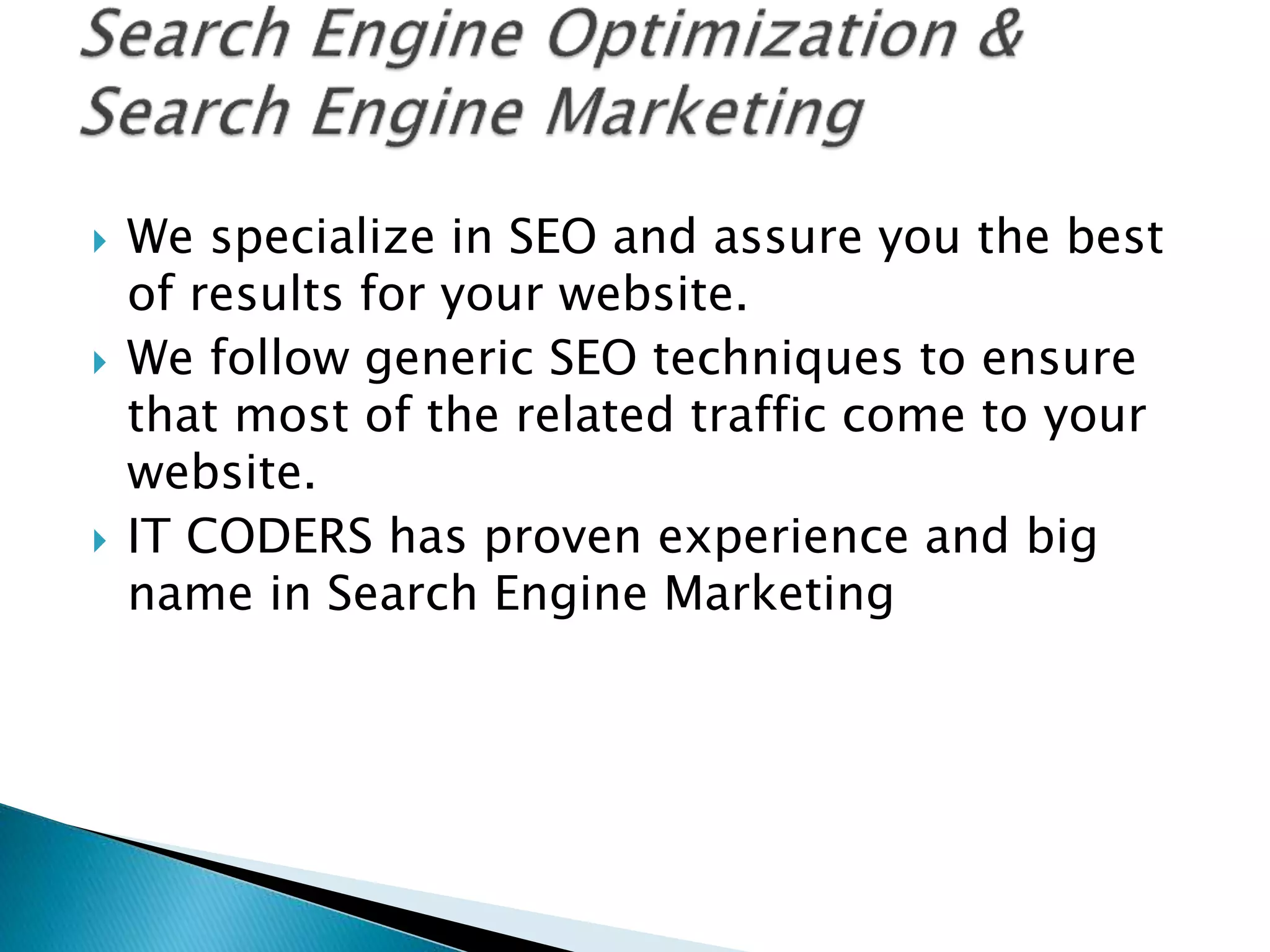 Search Engine Optimization &
Search Engine Marketing

We specialize in SEO and assure you the best of results for your website.

We follow generic SEO techniques to ensure that most of the related traffic come to your website.

IT CODERS has proven experience and big name in Search Engine Marketing